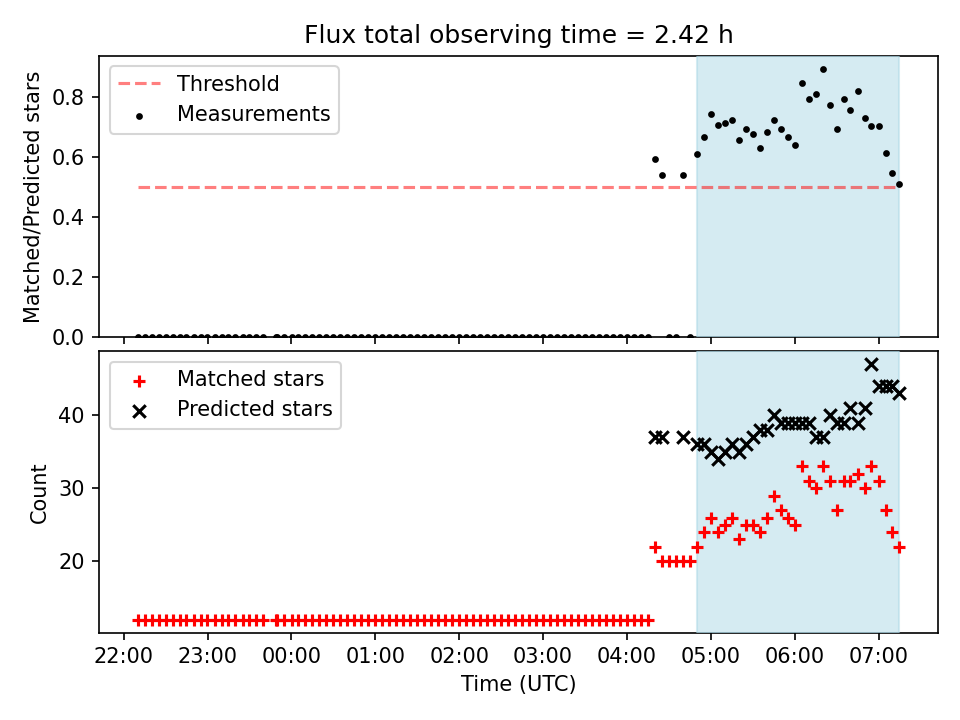 Flux total observing time = 2.42 h

Threshold
Measurements

Matched/Predicted stars

0.8
0.6
0.4
0.2
0.0

Matched stars
Predicted stars

Count

40
30
20

22:00 23:00 00:00 01:00 02:00 03:00 04:00 05:00 06:00 07:00

Time (UTC)